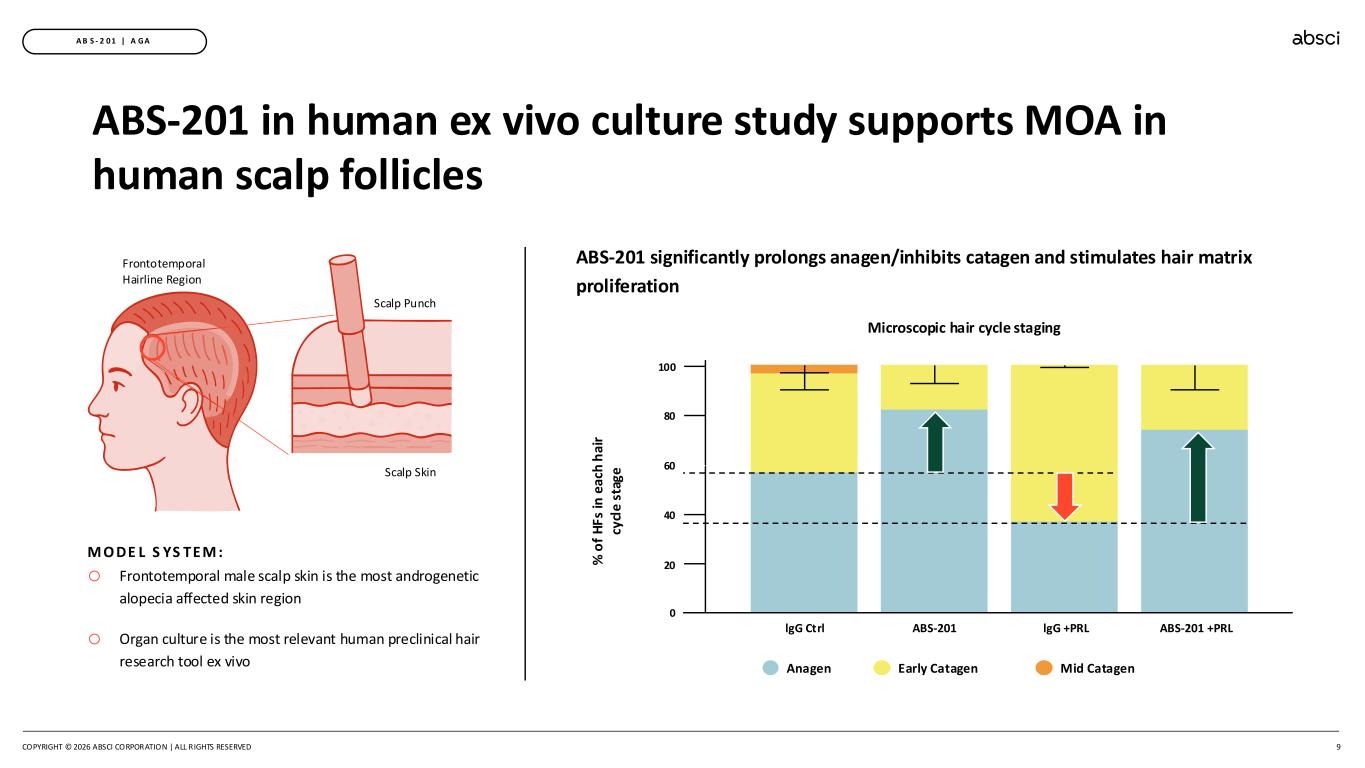 ABS-201 | AGA

absci

ABS-201 in human ex vivo culture study supports MOA in human scalp follicles

Frontotemporal Hairline Region

Scalp Punch

Scalp Skin

MODEL SYSTEM:

Frontotemporal male scalp skin is the most androgenetic alopecia affected skin region

Organ culture is the most relevant human preclinical hair research tool ex vivo

ABS-201 significantly prolongs anagen/inhibits catagen and stimulates hair matrix proliferation

Microscopic hair cycle staging

% of HFs in each hair cycle stage

100
80
60
40
20
0

IgG Ctrl
ABS-201
IgG +PRL
ABS-201 +PRL

Anagen
Early Catagen
Mid Catagen

COPYRIGHT © 2026 ABSCI CORPORATION | ALL RIGHTS RESERVED

9